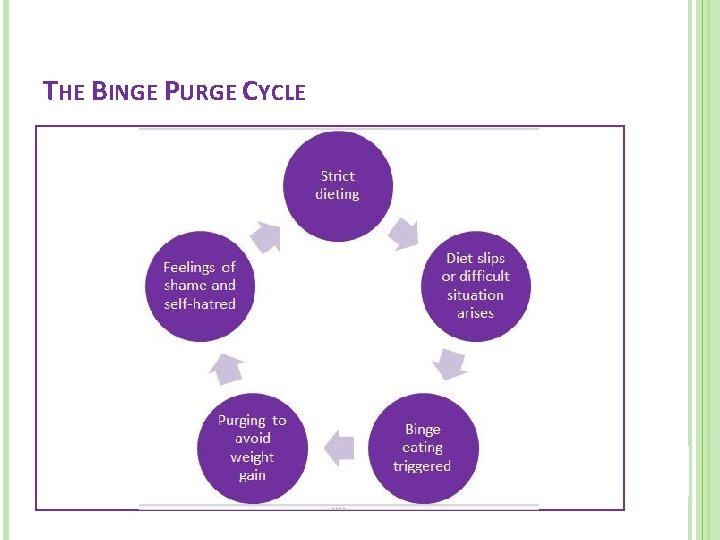 THE BINGE PURGE CYCLE

Strict dieting

Diet slips or difficult situation arises

Binge eating triggered

Purging to avoid weight gain

Feelings of shame and self-hatred